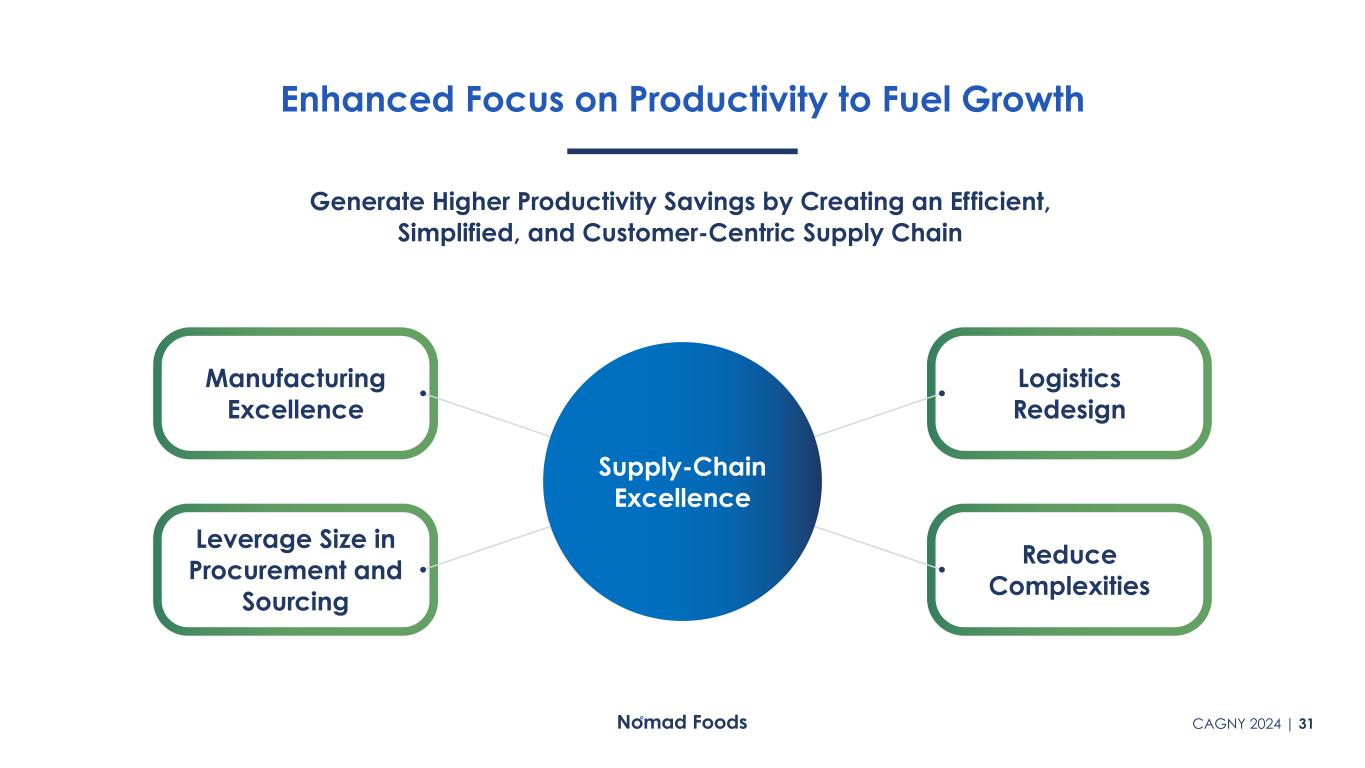 Enhanced Focus on Productivity to Fuel Growth

Generate Higher Productivity Savings by Creating an Efficient, Simplified, and Customer-Centric Supply Chain

Manufacturing Excellence

Leverage Size in Procurement and Sourcing

Supply-Chain Excellence

Logistics Redesign

Reduce Complexities

Nomad Foods

CAGNY 2024 | 31